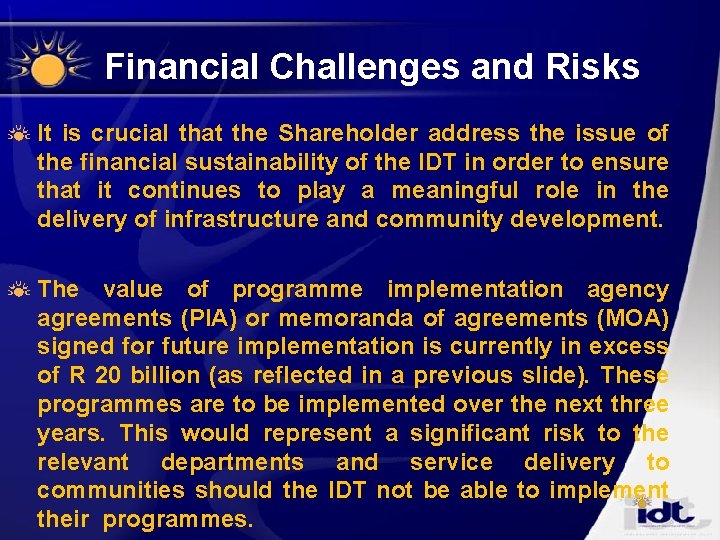 Financial Challenges and Risks

It is crucial that the Shareholder address the issue of the financial sustainability of the IDT in order to ensure that it continues to play a meaningful role in the delivery of infrastructure and community development.

The value of programme implementation agency agreements (PIA) or memoranda of agreements (MOA) signed for future implementation is currently in excess of R 20 billion (as reflected in a previous slide). These programmes are to be implemented over the next three years. This would represent a significant risk to the relevant departments and service delivery to communities should the IDT not be able to implement their programmes.

idt